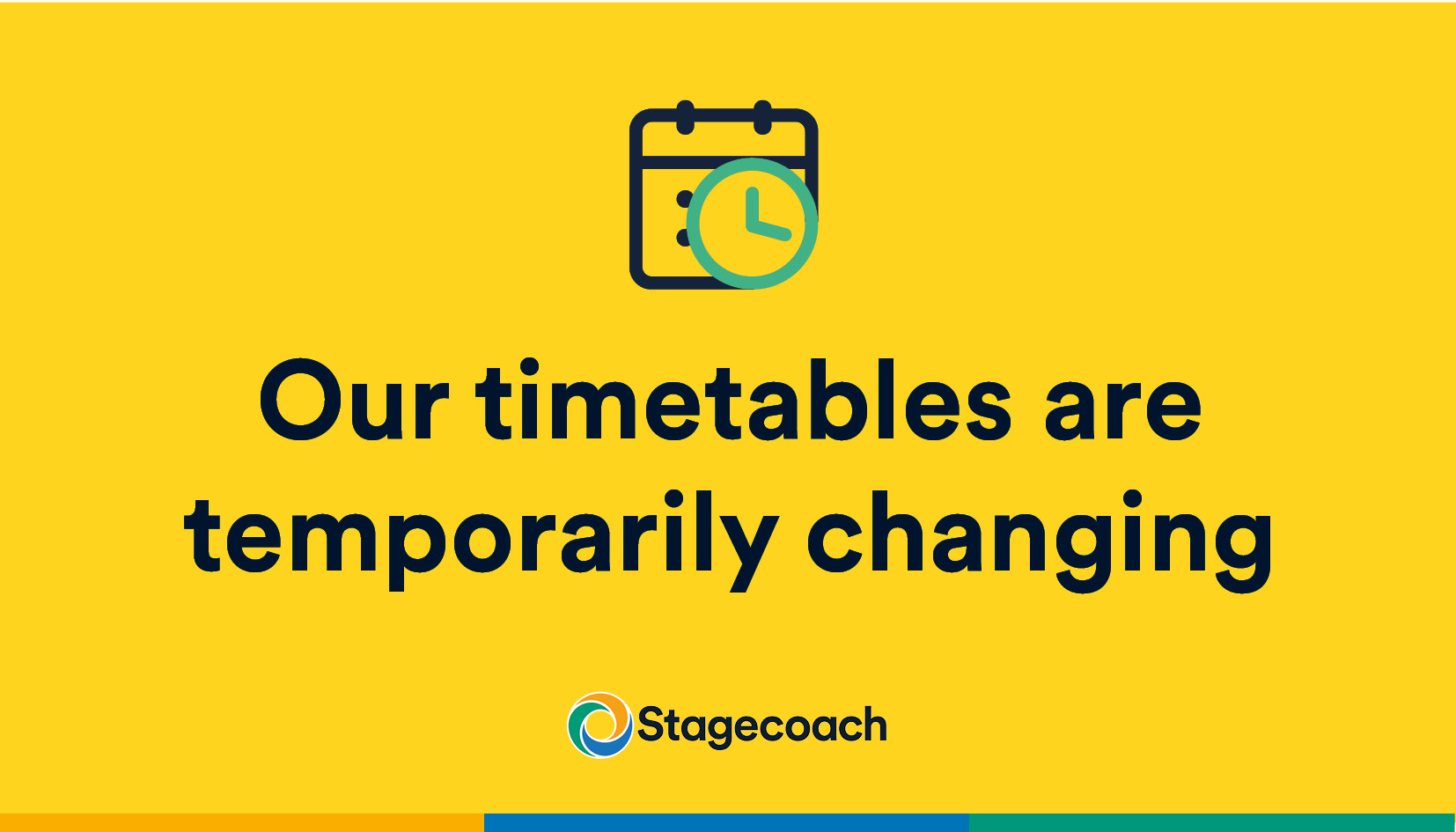 Our timetables are temporarily changing

Stagecoach